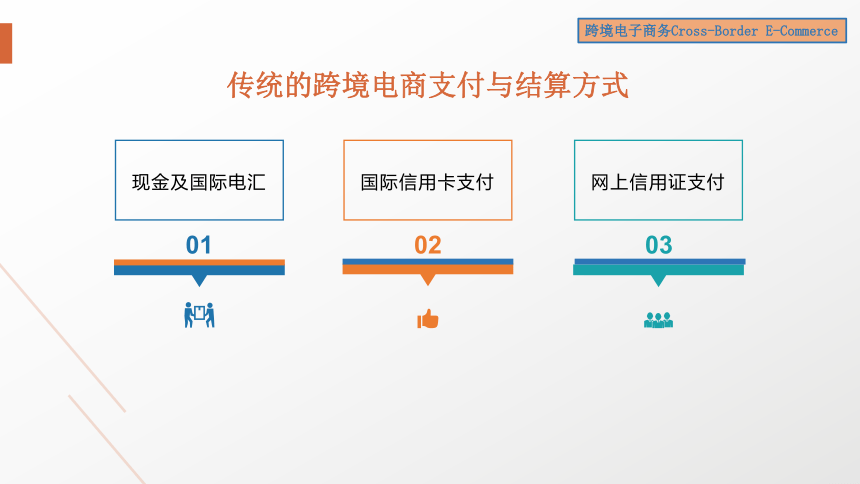 跨境电子商务Cross-Border E-Commerce

传统的跨境电商支付与结算方式

现金及国际电汇

01

国际信用卡支付

02

网上信用证支付

03